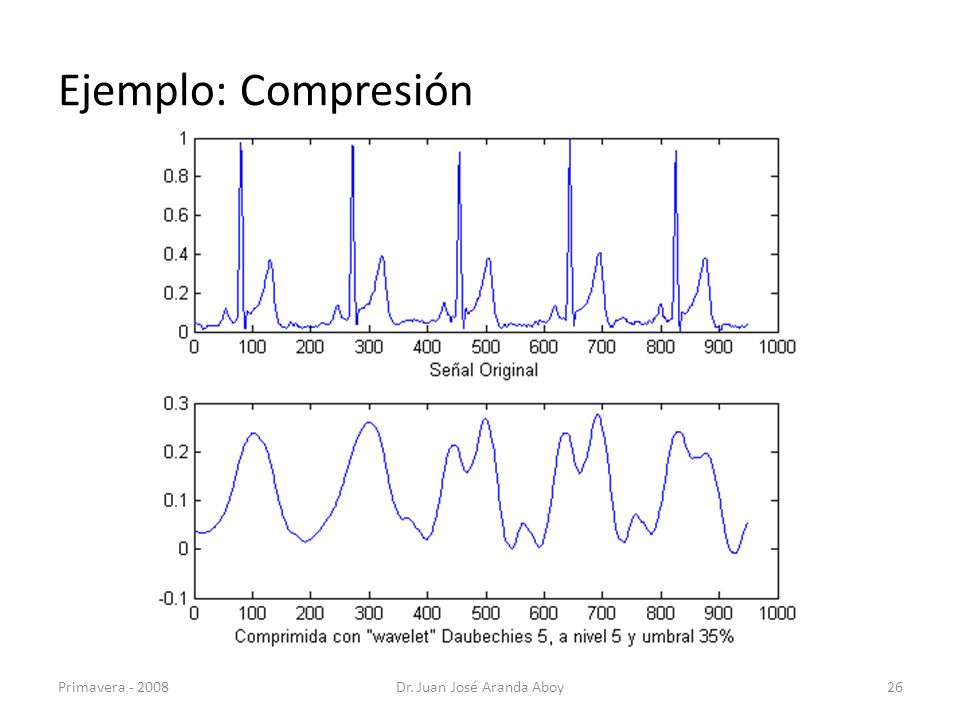 Ejemplo: Compresión

1
0.8
0.6
0.4
0.2
0
0 100 200 300 400 500 600 700 800 900 1000
Señal Original

0.3
0.2
0.1
0
-0.1
0 100 200 300 400 500 600 700 800 900 1000
Comprimida con "wavelet" Daubechies 5, a nivel 5 y umbral 35%

Primavera - 2008
Dr. Juan José Aranda Aboy
26